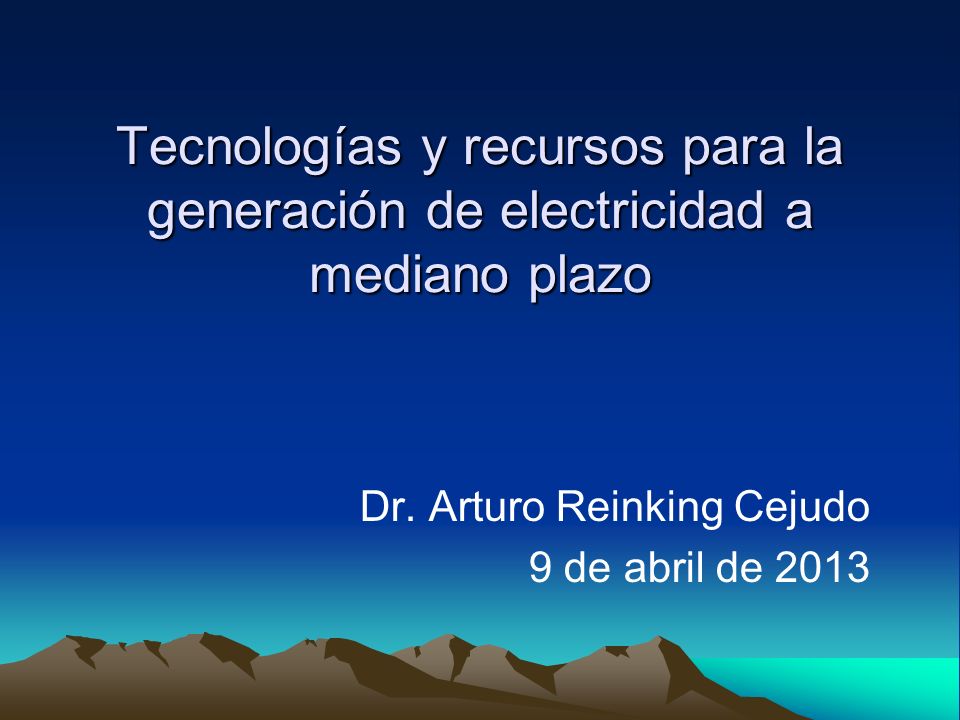 Tecnologías y recursos para la generación de electricidad a mediano plazo

Dr. Arturo Reinking Cejudo
9 de abril de 2013